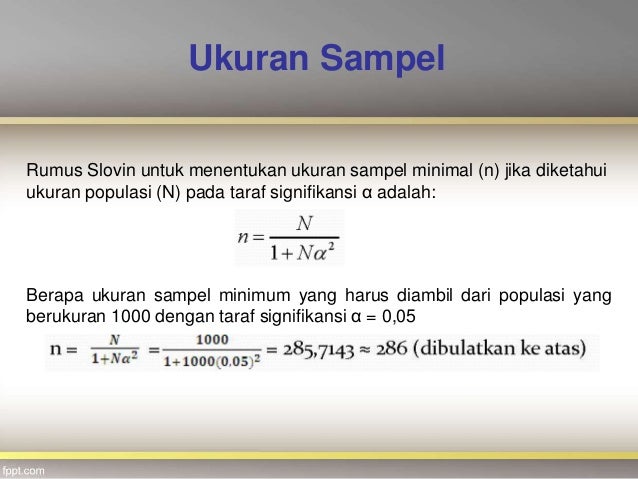 Ukuran Sampel

Rumus Slovin untuk menentukan ukuran sampel minimal (n) jika diketahui ukuran populasi (N) pada taraf signifikansi α adalah:

$n = \frac{N}{1 + N\alpha^2}$

Berapa ukuran sampel minimum yang harus diambil dari populasi yang berukuran 1000 dengan taraf signifikansi α = 0,05

$n = \frac{N}{1+N\alpha^2} = \frac{1000}{1+1000(0,05)^2} = 285,7143 \approx 286$ (dibulatkan ke atas)

fppt.com